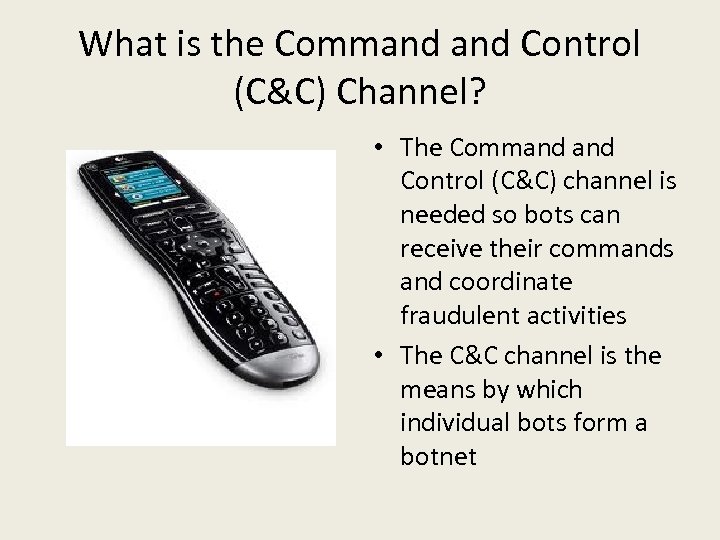 What is the Command and Control (C&C) Channel?

• The Command and Control (C&C) channel is needed so bots can receive their commands and coordinate fraudulent activities
• The C&C channel is the means by which individual bots form a botnet